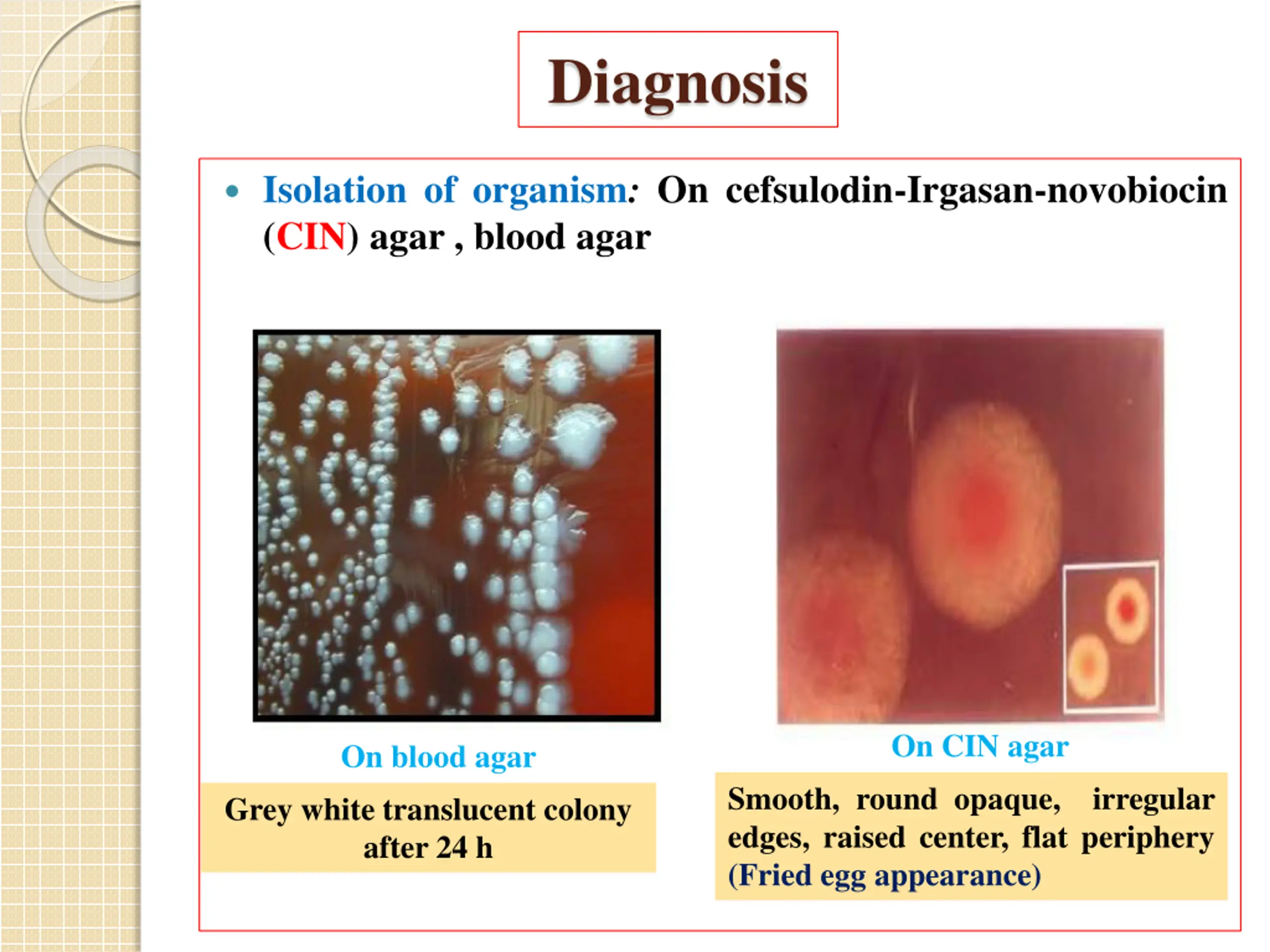 Diagnosis

• Isolation of organism: On cefsulodin-Irgasan-novobiocin (CIN) agar , blood agar

On blood agar

Grey white translucent colony after 24 h

On CIN agar

Smooth, round opaque, irregular edges, raised center, flat periphery (Fried egg appearance)